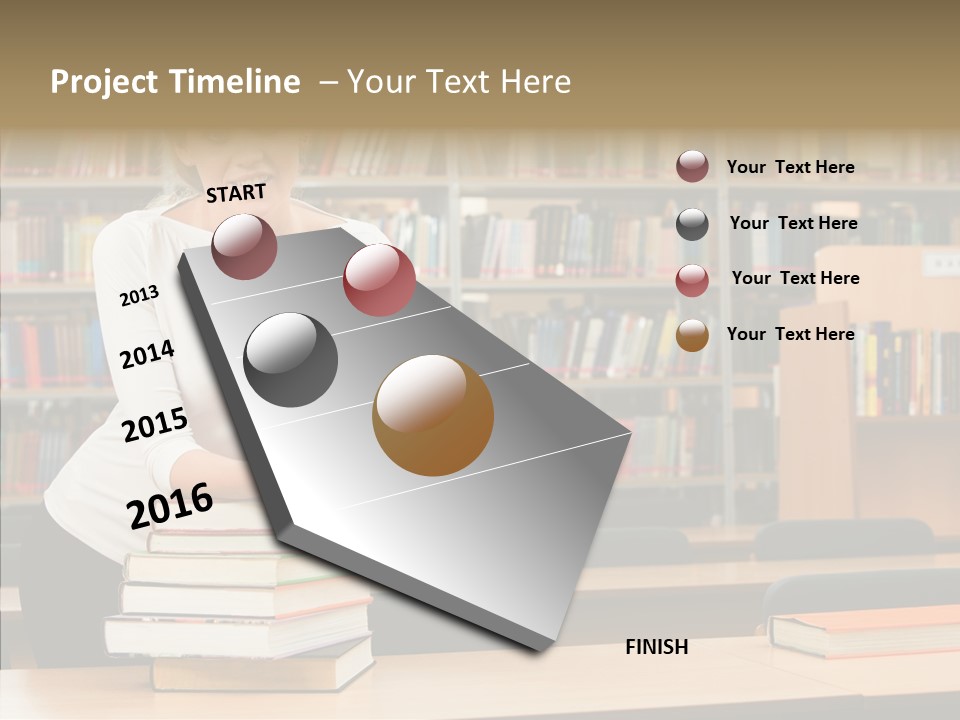 Project Timeline – Your Text Here

START

2013

2014

2015

2016

FINISH

Your Text Here

Your Text Here

Your Text Here

Your Text Here